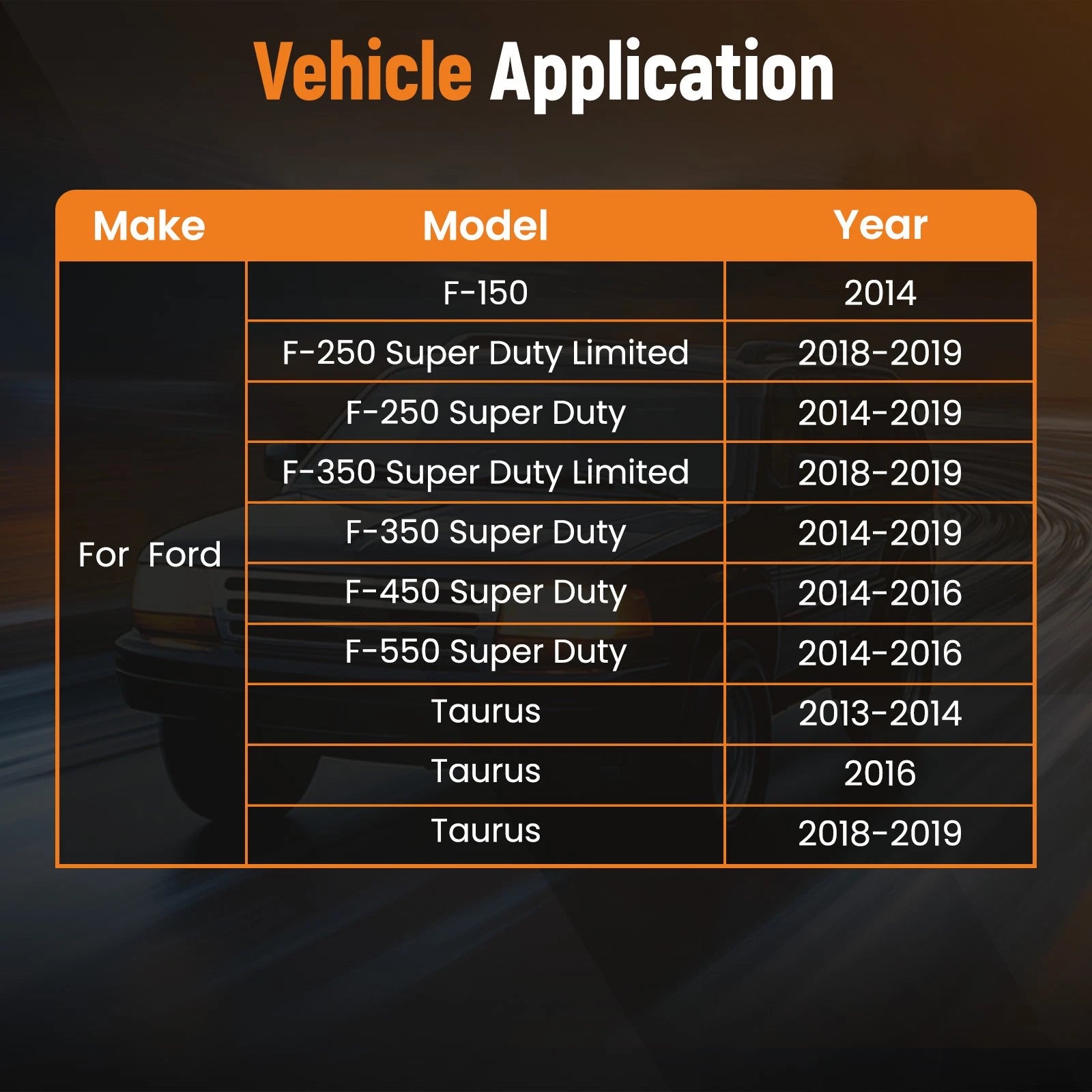 Vehicle Application

| Make | Model | Year |
|---|---|---|
| For Ford | F-150 | 2014 |
| | F-250 Super Duty Limited | 2018-2019 |
| | F-250 Super Duty | 2014-2019 |
| | F-350 Super Duty Limited | 2018-2019 |
| | F-350 Super Duty | 2014-2019 |
| | F-450 Super Duty | 2014-2016 |
| | F-550 Super Duty | 2014-2016 |
| | Taurus | 2013-2014 |
| | Taurus | 2016 |
| | Taurus | 2018-2019 |